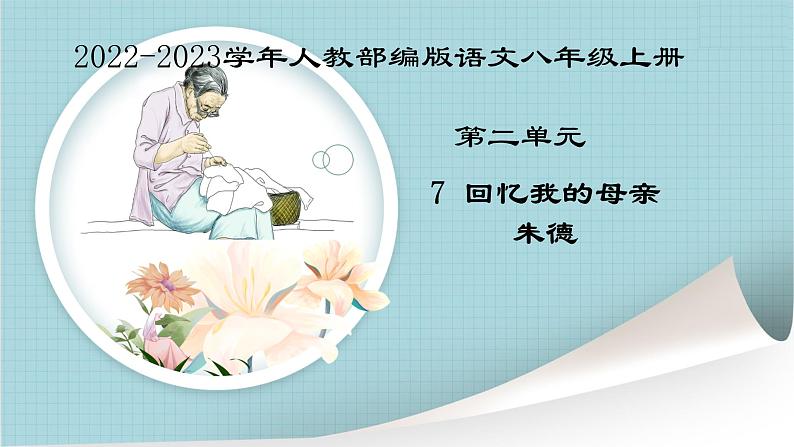 2022-2023学年人教部编版语文八年级上册

第二单元

7 回忆我的母亲

朱德